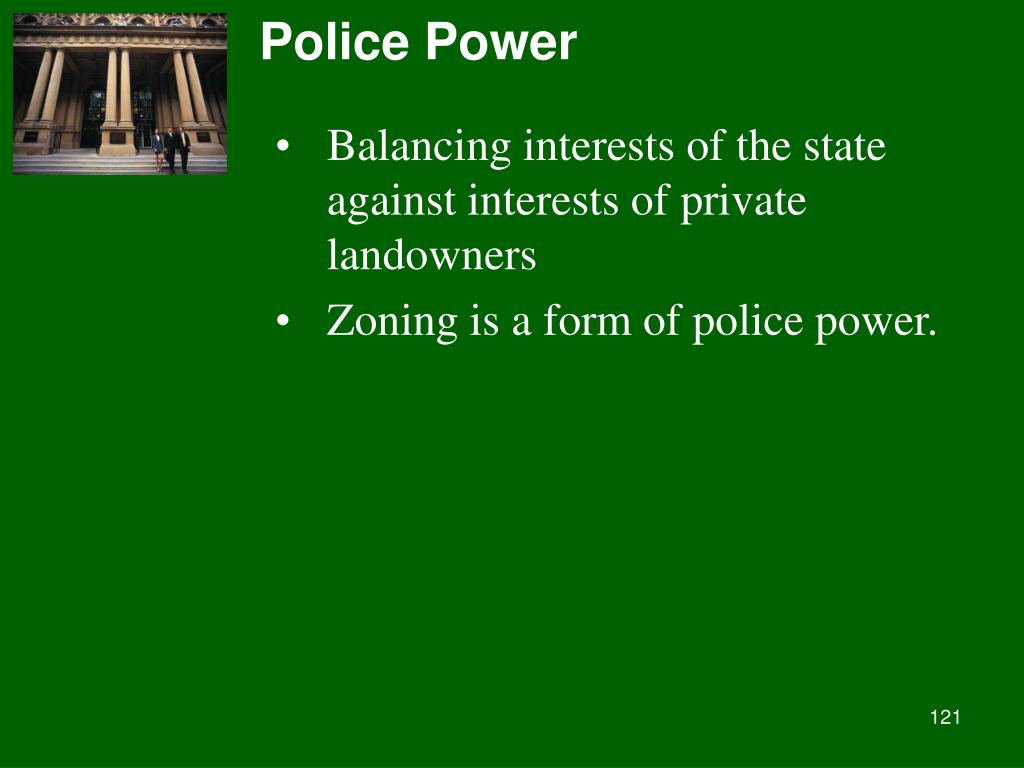 Police Power

• Balancing interests of the state against interests of private landowners
• Zoning is a form of police power.

121